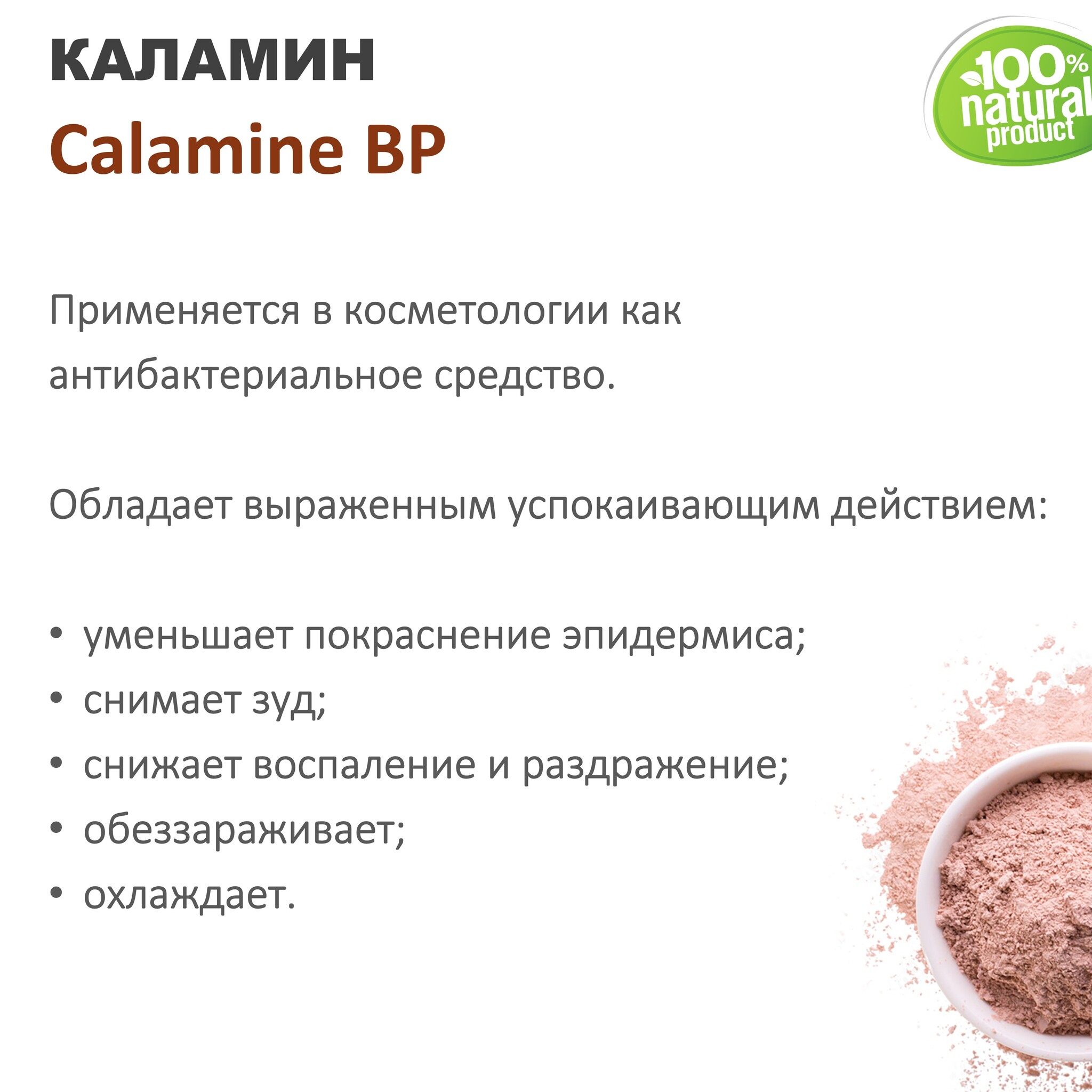 КАЛАМИН
Calamine BP

100% natural product

Применяется в косметологии как антибактериальное средство.

Обладает выраженным успокаивающим действием:

• уменьшает покраснение эпидермиса;
• снимает зуд;
• снижает воспаление и раздражение;
• обеззараживает;
• охлаждает.